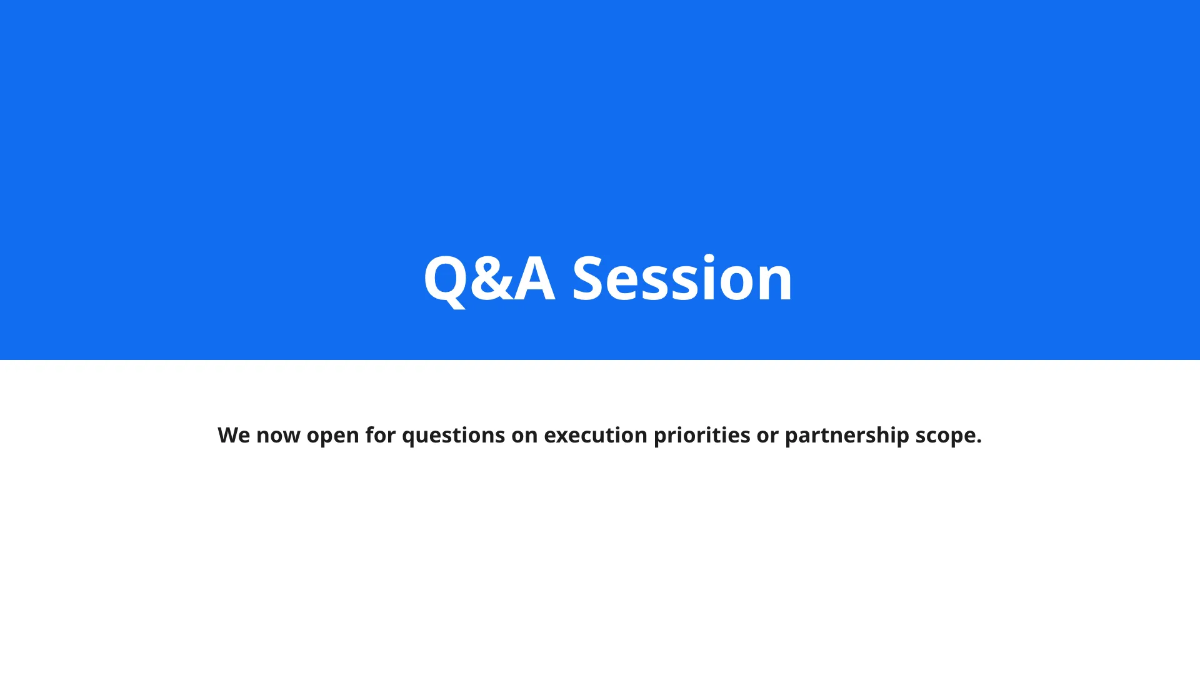 Q&A Session

We now open for questions on execution priorities or partnership scope.